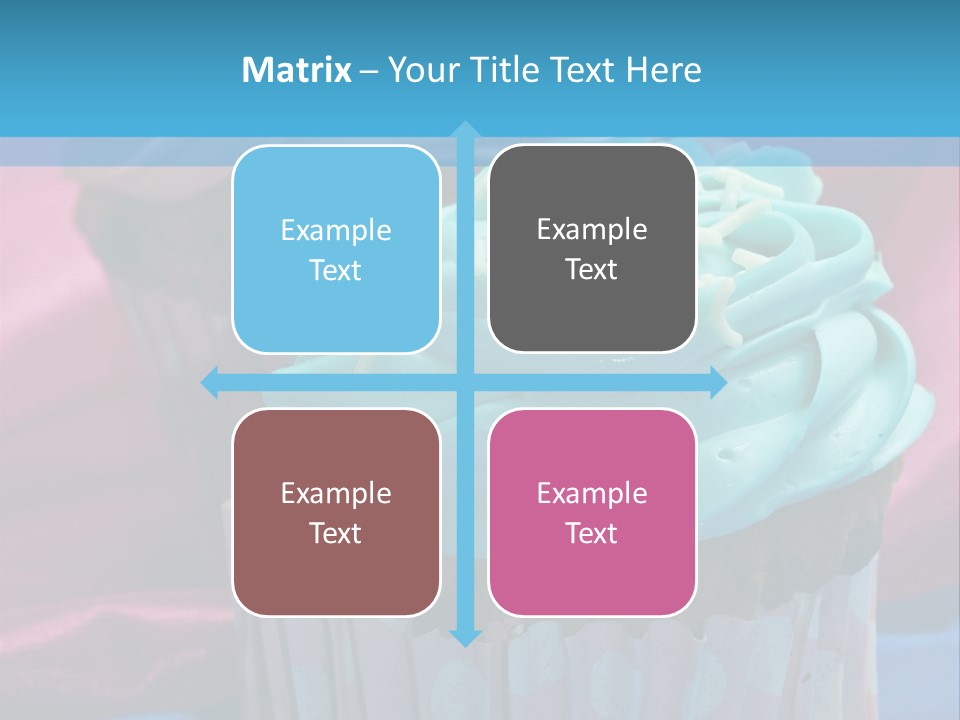 Matrix – Your Title Text Here

Example Text

Example Text

Example Text

Example Text